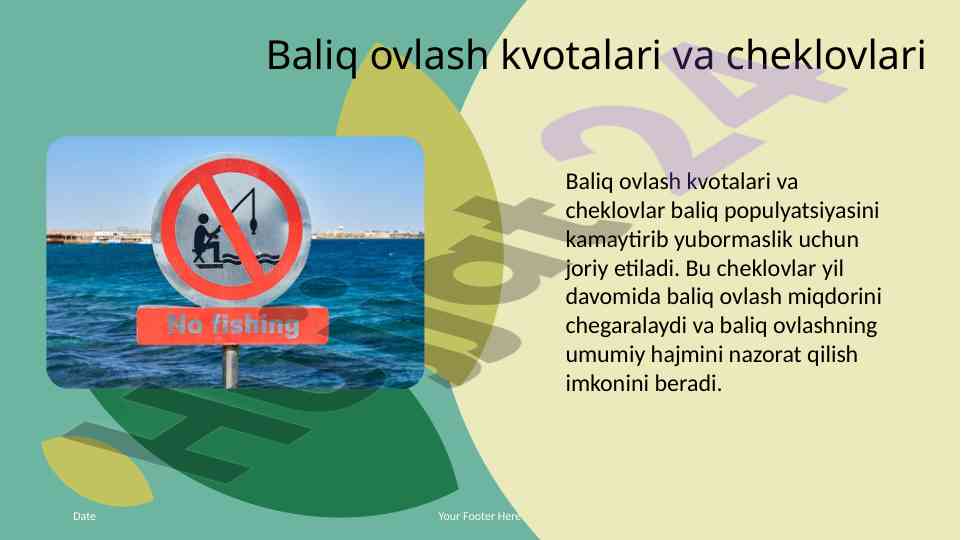 Baliq ovlash kvotalari va cheklovlari

No fishing

Baliq ovlash kvotalari va cheklovlar baliq populyatsiyasini kamaytirib yubormaslik uchun joriy etiladi. Bu cheklovlar yil davomida baliq ovlash miqdorini chegaralaydi va baliq ovlashning umumiy hajmini nazorat qilish imkonini beradi.

Hujjat24

Date

Your Footer Here